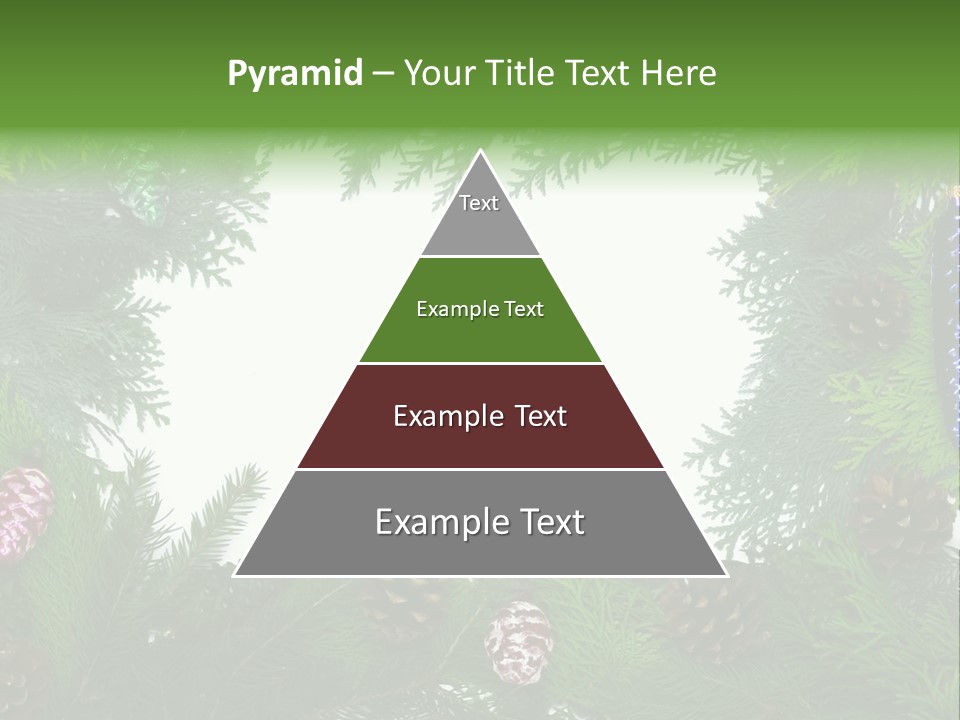 Pyramid – Your Title Text Here

Text

Example Text

Example Text

Example Text